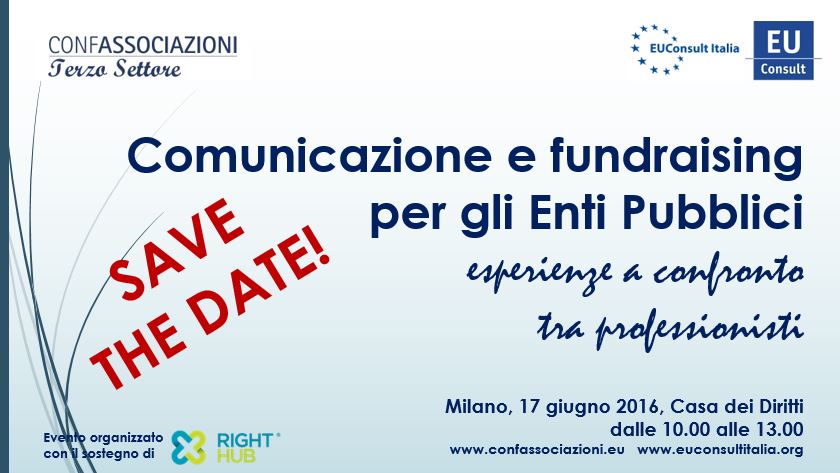 CONFASSOCIAZIONI
Terzo Settore

EUConsult Italia
EU Consult

Comunicazione e fundraising per gli Enti Pubblici
esperienze a confronto tra professionisti

SAVE THE DATE!

Milano, 17 giugno 2016, Casa dei Diritti
dalle 10.00 alle 13.00
www.confassociazioni.eu www.euconsultitalia.org

Evento organizzato con il sostegno di
RIGHT HUB